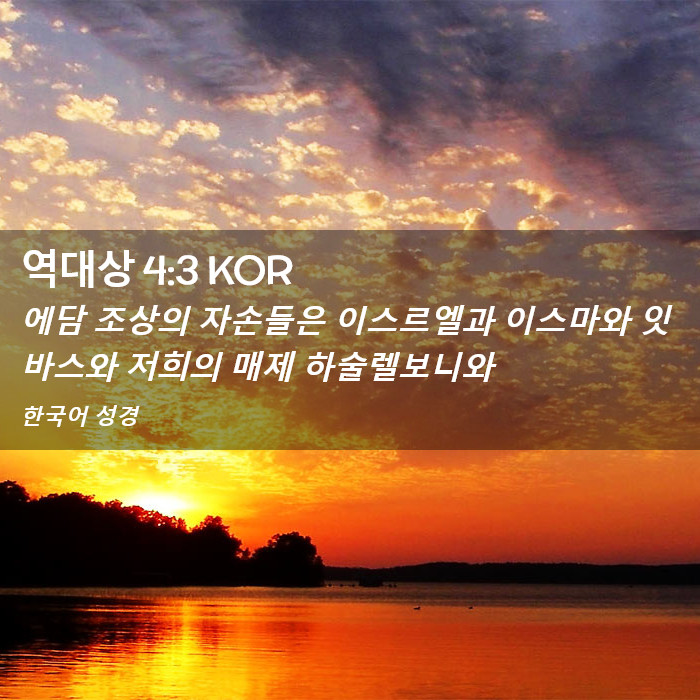 역대상 4:3 KOR

에담 조상의 자손들은 이스르엘과 이스마와 잇바스와 저희의 매제 하술렐보니와

한국어 성경